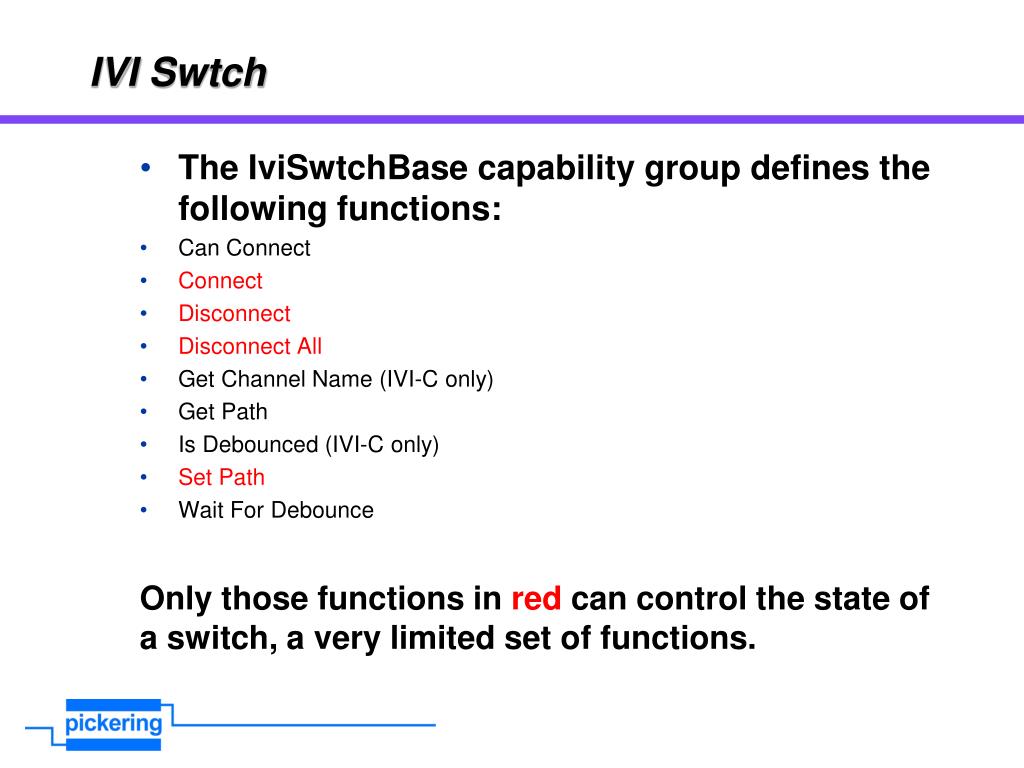 IVI Swtch

• The IviSwtchBase capability group defines the following functions:
• Can Connect
• Connect
• Disconnect
• Disconnect All
• Get Channel Name (IVI-C only)
• Get Path
• Is Debounced (IVI-C only)
• Set Path
• Wait For Debounce

Only those functions in red can control the state of a switch, a very limited set of functions.

pickering